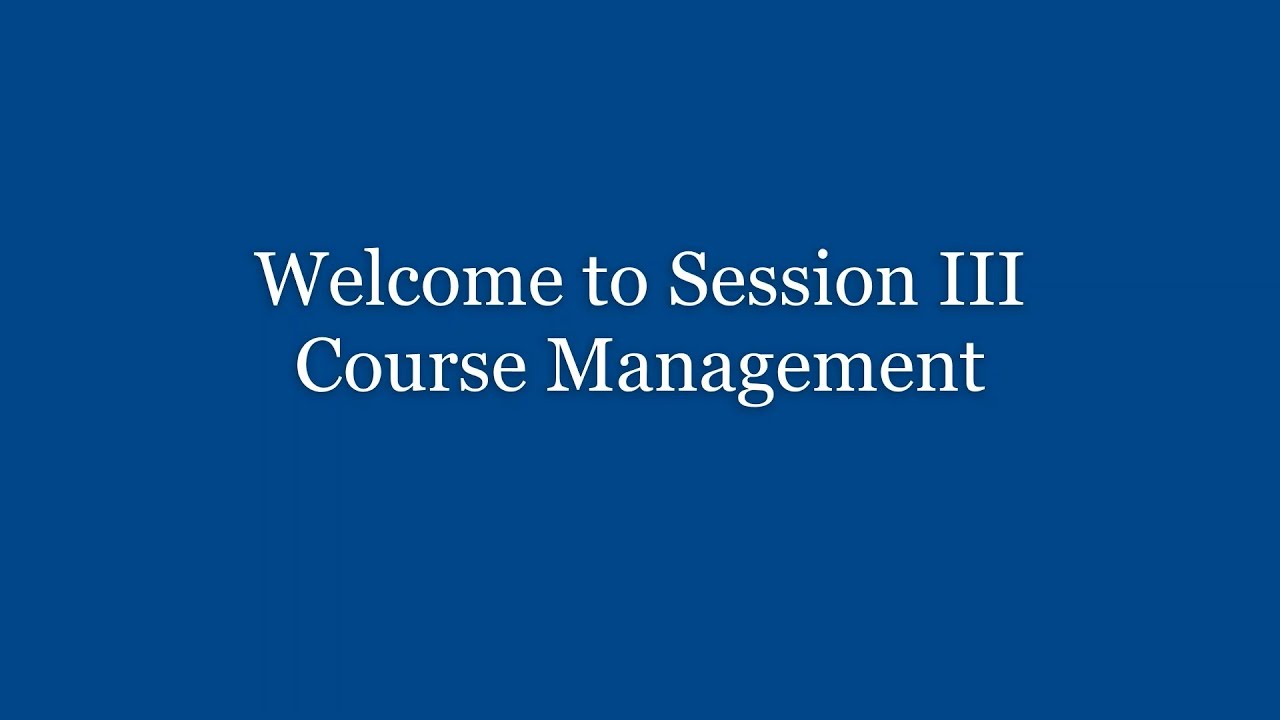 Welcome to Session III
Course Management